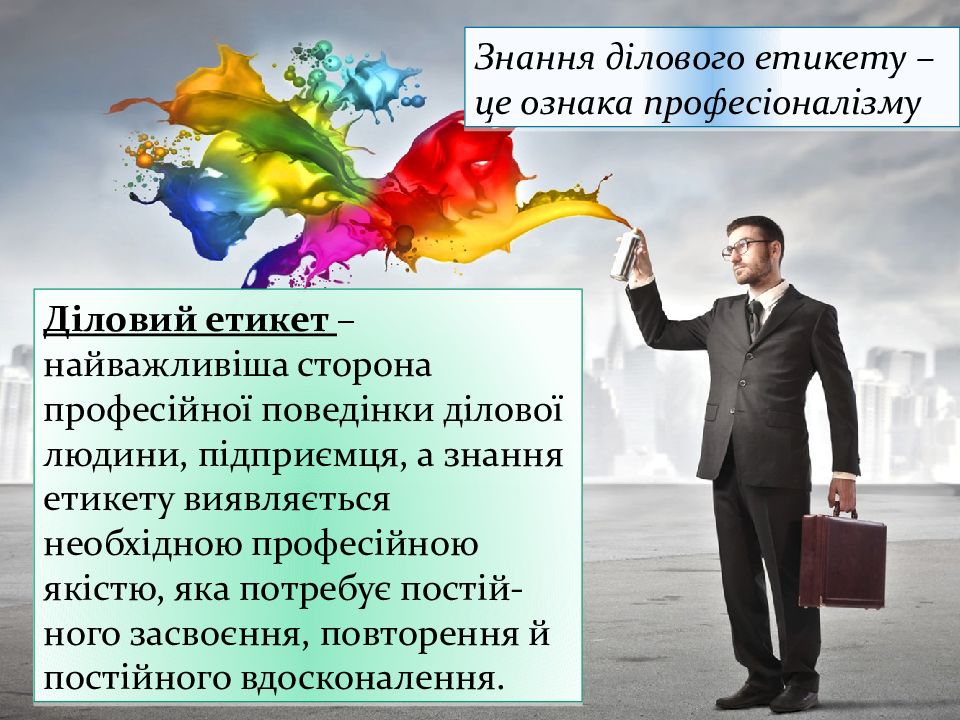 Знання ділового етикету – це ознака професіоналізму

Діловий етикет – найважливіша сторона професійної поведінки ділової людини, підприємця, а знання етикету виявляється необхідною професійною якістю, яка потребує постійного засвоєння, повторення й постійного вдосконалення.